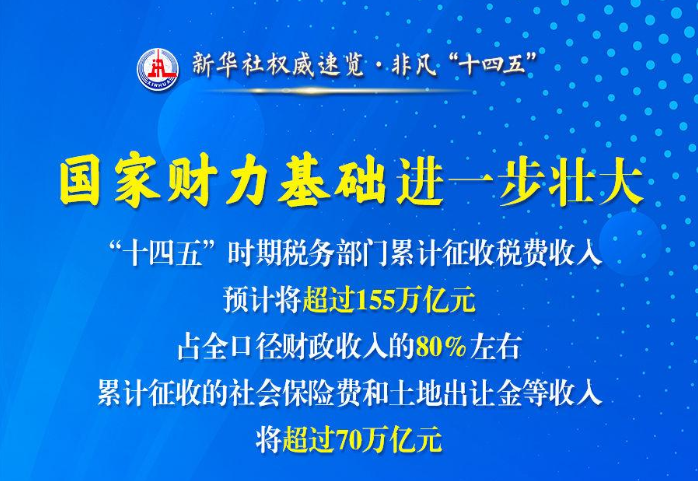 新华社权威速览·非凡“十四五”

国家财力基础进一步壮大

“十四五”时期税务部门累计征收税费收入

预计将超过155万亿元

占全口径财政收入的80%左右

累计征收的社会保险费和土地出让金等收入

将超过70万亿元